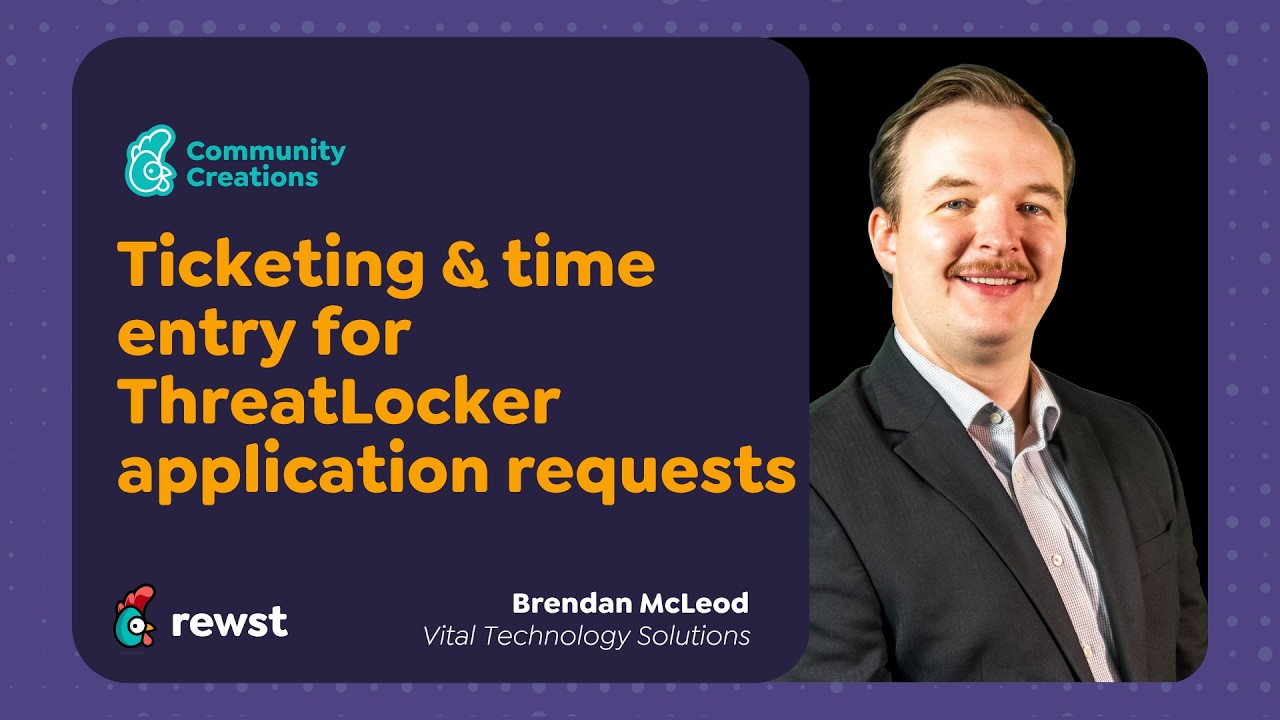 Community Creations

Ticketing & time entry for ThreatLocker application requests

rewst

Brendan McLeod
Vital Technology Solutions